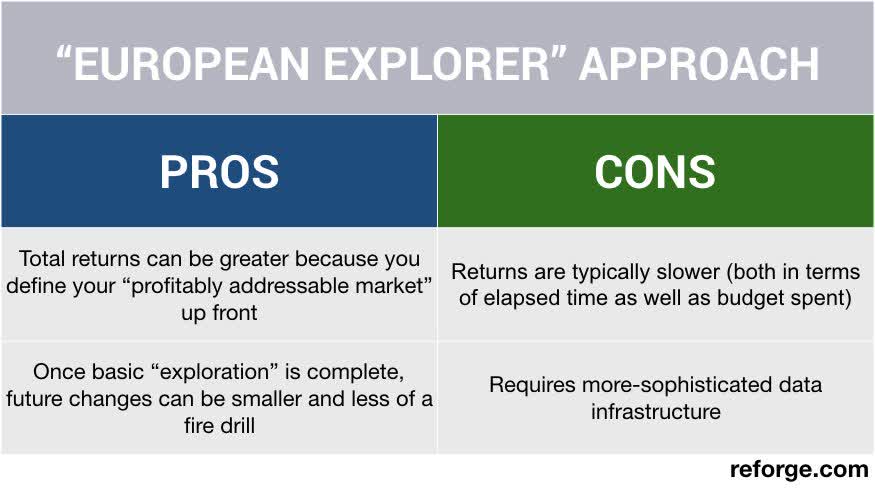 “EUROPEAN EXPLORER” APPROACH

| PROS | CONS |
|---|---|
| Total returns can be greater because you define your “profitably addressable market” up front | Returns are typically slower (both in terms of elapsed time as well as budget spent) |
| Once basic “exploration” is complete, future changes can be smaller and less of a fire drill | Requires more-sophisticated data infrastructure |

reforge.com